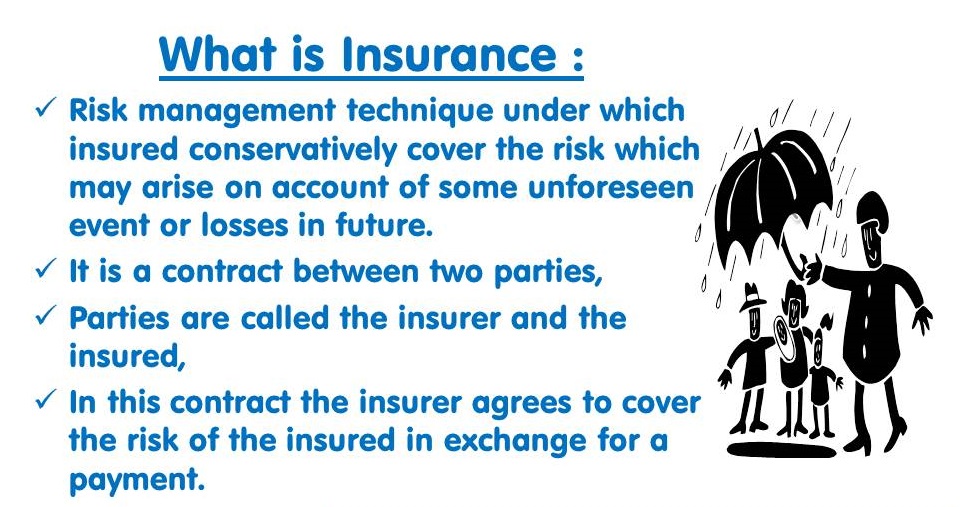 What is Insurance :

✓ Risk management technique under which insured conservatively cover the risk which may arise on account of some unforeseen event or losses in future.

✓ It is a contract between two parties,

✓ Parties are called the insurer and the insured,

✓ In this contract the insurer agrees to cover the risk of the insured in exchange for a payment.